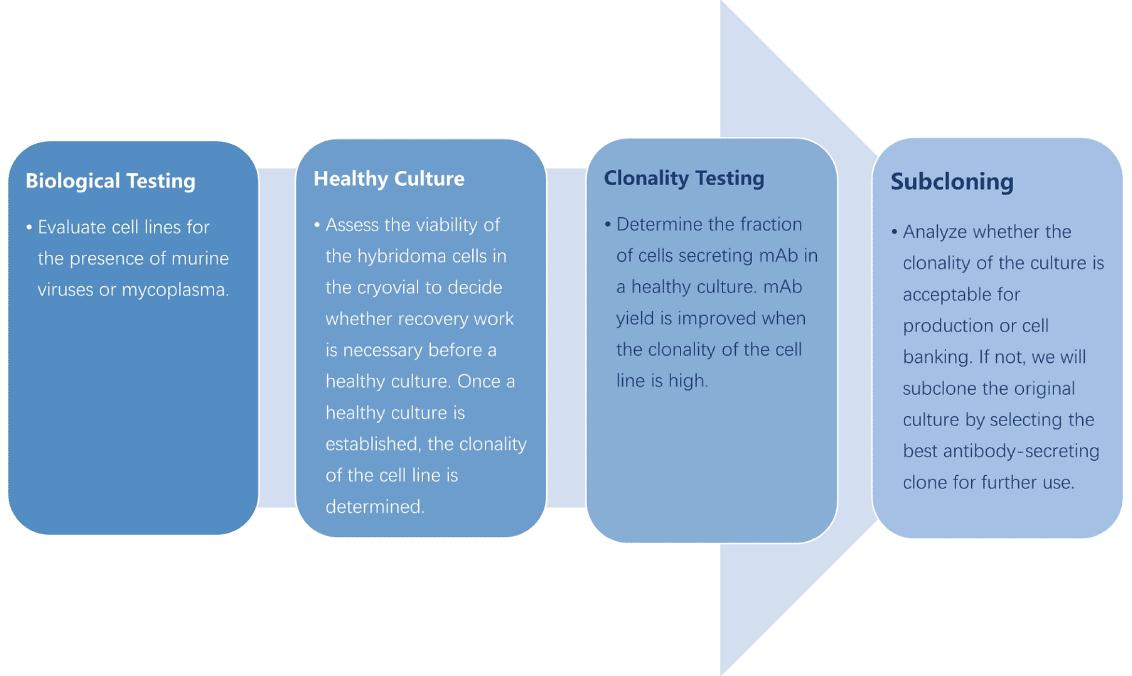 Biological Testing

• Evaluate cell lines for the presence of murine viruses or mycoplasma.

Healthy Culture

• Assess the viability of the hybridoma cells in the cryovial to decide whether recovery work is necessary before a healthy culture. Once a healthy culture is established, the clonality of the cell line is determined.

Clonality Testing

• Determine the fraction of cells secreting mAb in a healthy culture. mAb yield is improved when the clonality of the cell line is high.

Subcloning

• Analyze whether the clonality of the culture is acceptable for production or cell banking. If not, we will subclone the original culture by selecting the best antibody-secreting clone for further use.